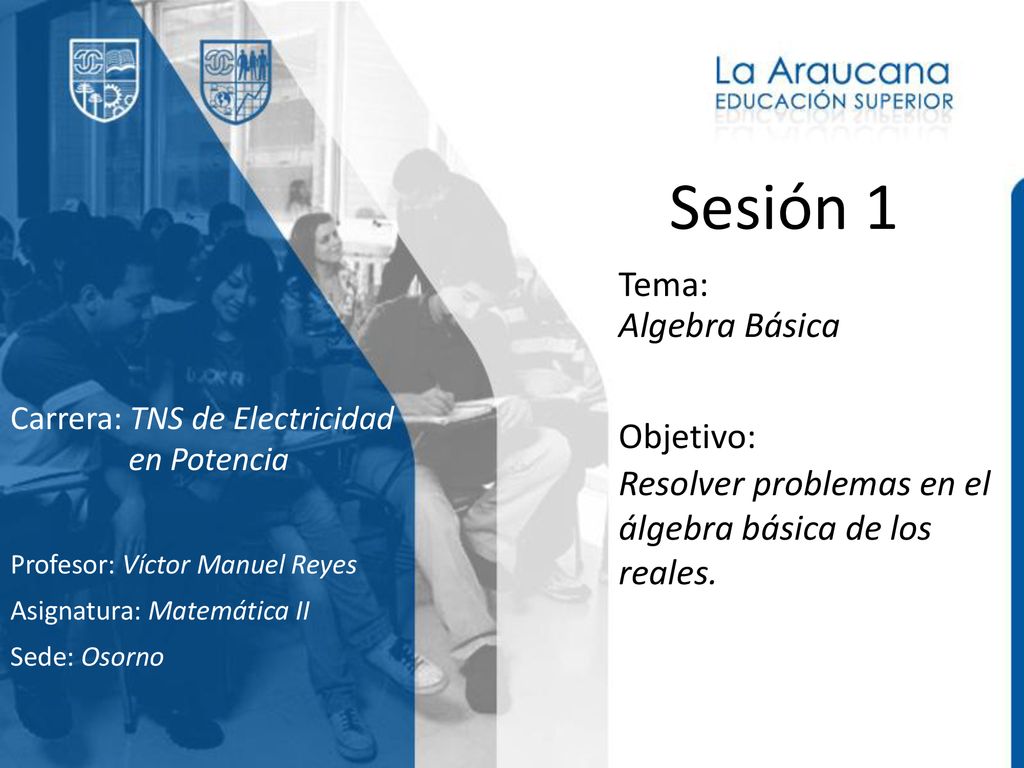 La Araucana
EDUCACIÓN SUPERIOR

Sesión 1

Tema:
Algebra Básica

Objetivo:
Resolver problemas en el álgebra básica de los reales.

Carrera: TNS de Electricidad en Potencia

Profesor: Víctor Manuel Reyes

Asignatura: Matemática II

Sede: Osorno